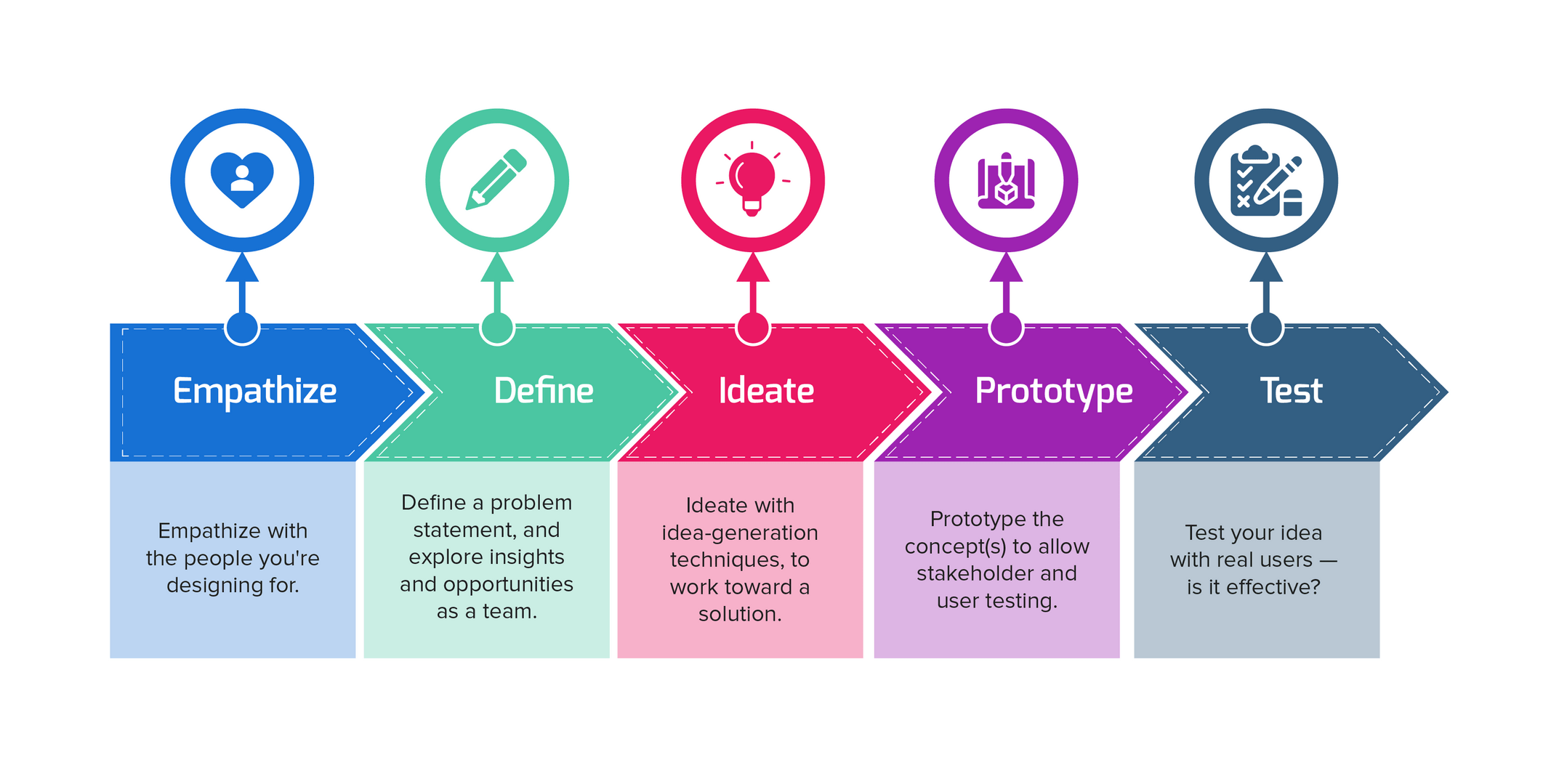 Empathize

Empathize with the people you're designing for.

Define

Define a problem statement, and explore insights and opportunities as a team.

Ideate

Ideate with idea-generation techniques, to work toward a solution.

Prototype

Prototype the concept(s) to allow stakeholder and user testing.

Test

Test your idea with real users — is it effective?